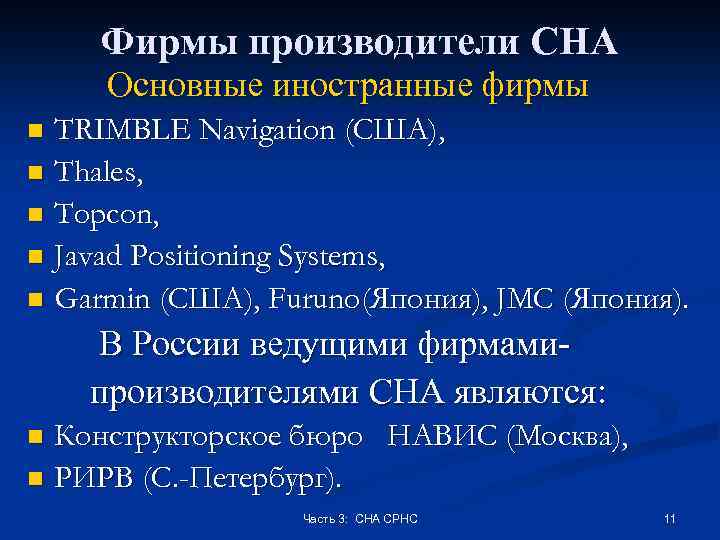 Фирмы производители СНА

Основные иностранные фирмы

- TRIMBLE Navigation (США),
- Thales,
- Topcon,
- Javad Positioning Systems,
- Garmin (США), Furuno(Япония), JMC (Япония).

В России ведущими фирмами-производителями СНА являются:

- Конструкторское бюро НАВИС (Москва),
- РИРВ (С.-Петербург).

Часть 3: СНА СРНС

11